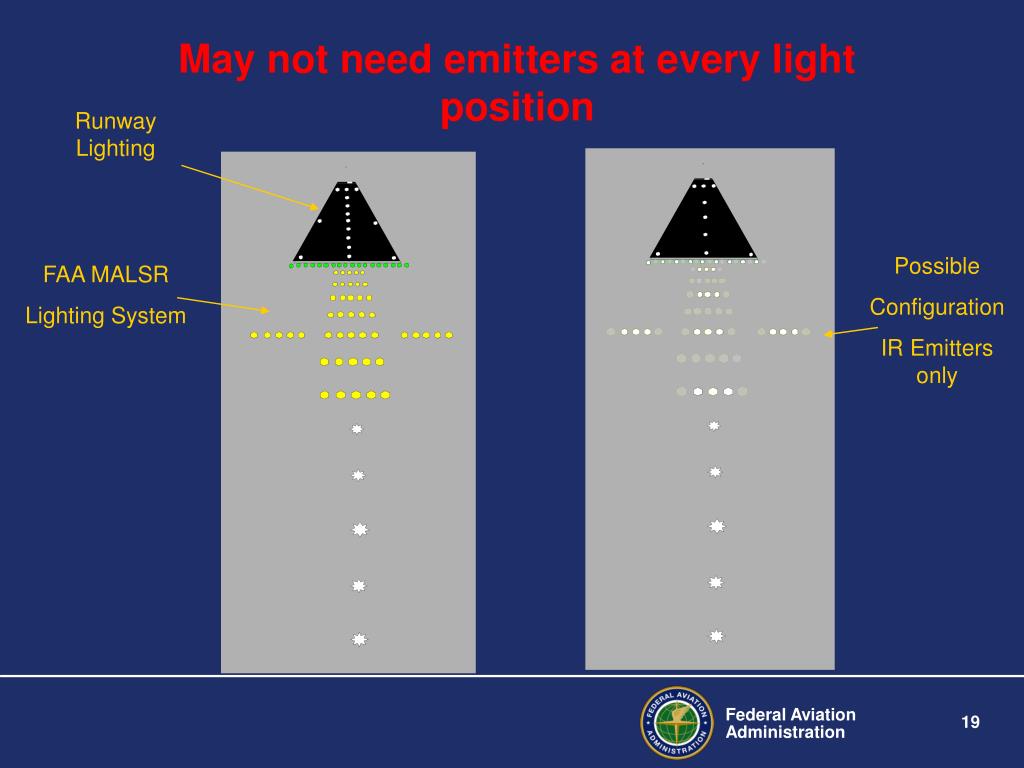 May not need emitters at every light position

Runway Lighting

FAA MALSR

Lighting System

Possible

Configuration

IR Emitters only

FEDERAL AVIATION ADMINISTRATION

Federal Aviation Administration

19